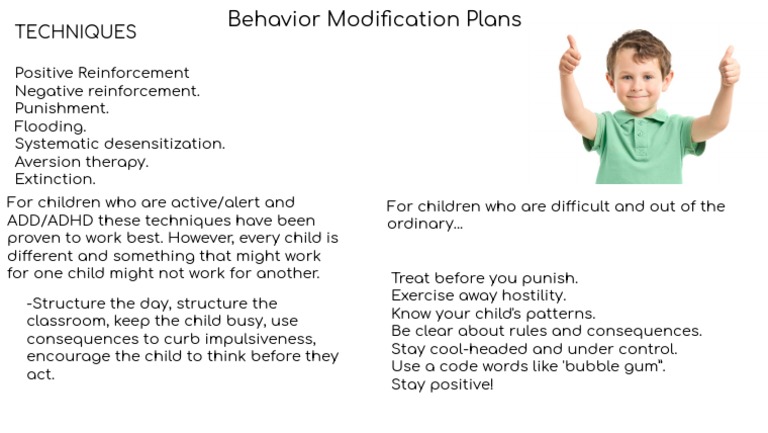 Behavior Modification Plans

TECHNIQUES

Positive Reinforcement
Negative reinforcement.
Punishment.
Flooding.
Systematic desensitization.
Aversion therapy.
Extinction.

For children who are active/alert and ADD/ADHD these techniques have been proven to work best. However, every child is different and something that might work for one child might not work for another.

-Structure the day, structure the classroom, keep the child busy, use consequences to curb impulsiveness, encourage the child to think before they act.

For children who are difficult and out of the ordinary...

Treat before you punish.
Exercise away hostility.
Know your child's patterns.
Be clear about rules and consequences.
Stay cool-headed and under control.
Use a code words like 'bubble gum".
Stay positive!